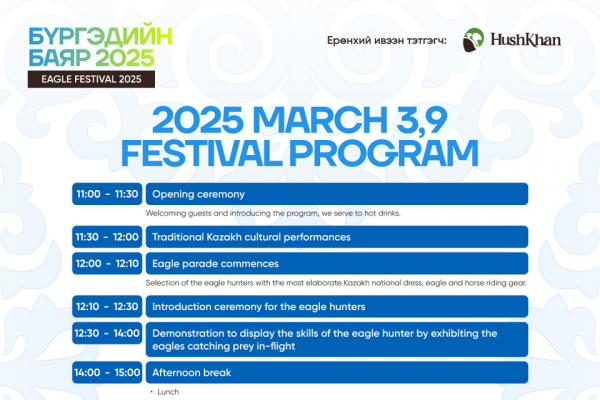 БҮРГЭДИЙН БАЯР 2025
EAGLE FESTIVAL 2025

Ерөнхий ивээн тэтгэгч: HushKhan

2025 MARCH 3,9
FESTIVAL PROGRAM

11:00 - 11:30 Opening ceremony

Welcoming guests and introducing the program, we serve to hot drinks.

11:30 - 12:00 Traditional Kazakh cultural performances

12:00 - 12:10 Eagle parade commences

Selection of the eagle hunters with the most elaborate Kazakh national dress, eagle and horse riding gear.

12:10 - 12:30 Introduction ceremony for the eagle hunters

12:30 - 14:00 Demonstration to display the skills of the eagle hunter by exhibiting the eagles catching prey in-flight

14:00 - 15:00 Afternoon break

• Lunch